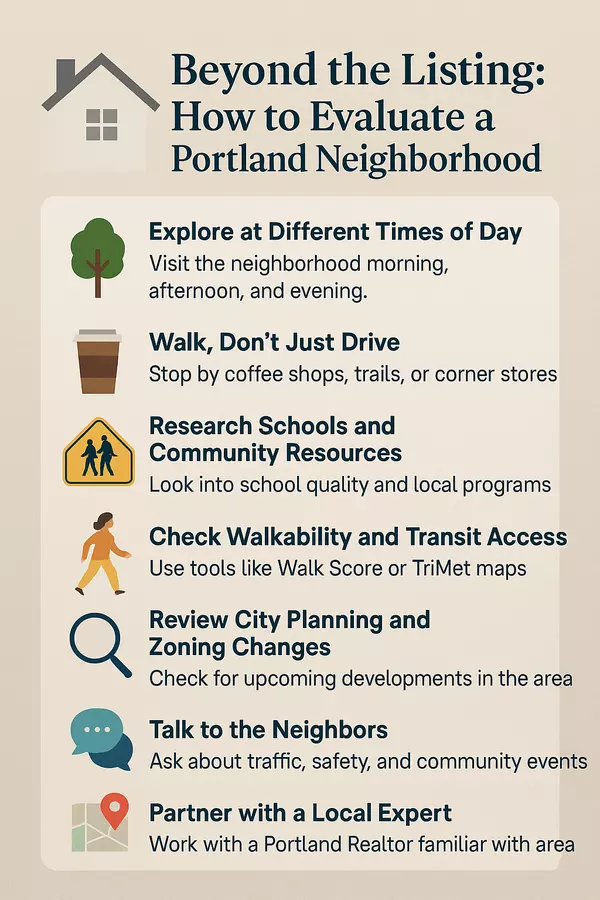 Beyond the Listing: How to Evaluate a Portland Neighborhood

Explore at Different Times of Day
Visit the neighborhood morning, afternoon, and evening.

Walk, Don't Just Drive
Stop by coffee shops, trails, or corner stores

Research Schools and Community Resources
Look into school quality and local programs

Check Walkability and Transit Access
Use tools like Walk Score or TriMet maps

Review City Planning and Zoning Changes
Check for upcoming developments in the area

Talk to the Neighbors
Ask about traffic, safety, and community events

Partner with a Local Expert
Work with a Portland Realtor familiar with area